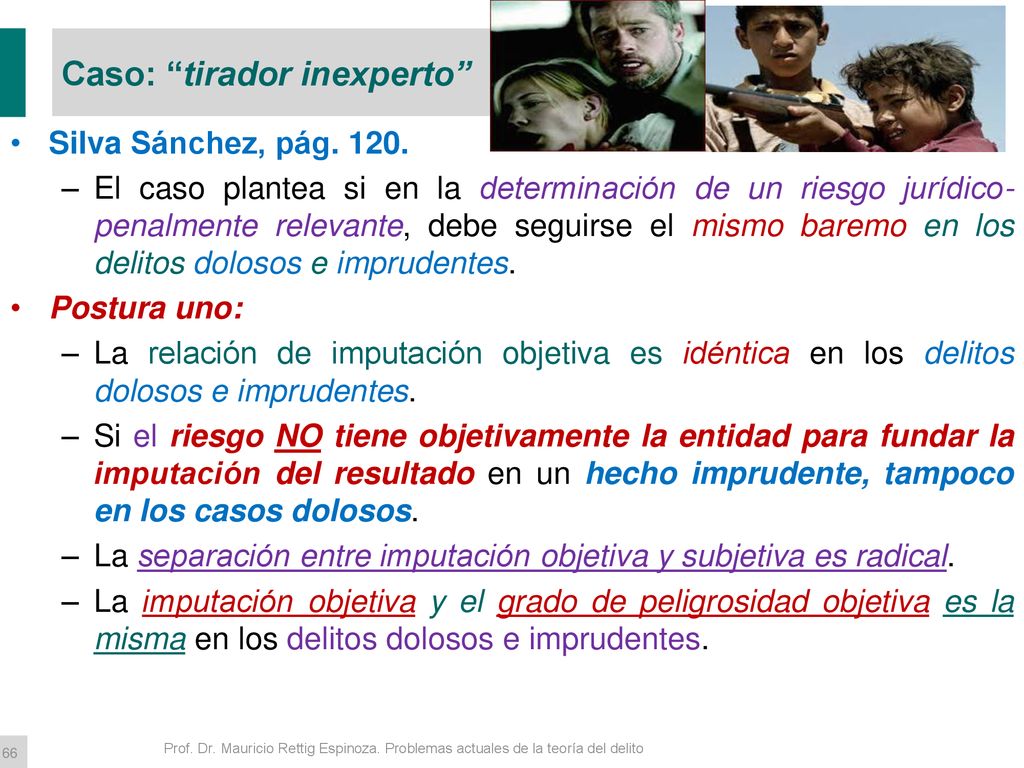 Caso: “tirador inexperto”

• Silva Sánchez, pág. 120.

– El caso plantea si en la determinación de un riesgo jurídico-penalmente relevante, debe seguirse el mismo baremo en los delitos dolosos e imprudentes.

• Postura uno:

– La relación de imputación objetiva es idéntica en los delitos dolosos e imprudentes.

– Si el riesgo NO tiene objetivamente la entidad para fundar la imputación del resultado en un hecho imprudente, tampoco en los casos dolosos.

– La separación entre imputación objetiva y subjetiva es radical.

– La imputación objetiva y el grado de peligrosidad objetiva es la misma en los delitos dolosos e imprudentes.

66

Prof. Dr. Mauricio Rettig Espinoza. Problemas actuales de la teoría del delito